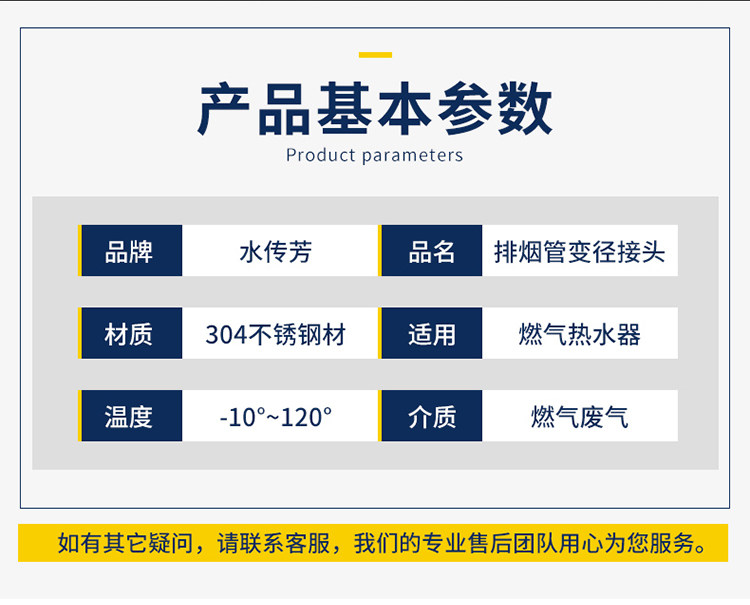 产品基本参数
Product parameters

| 品牌 | 水传芳 | 品名 | 排烟管变径接头 |
|---|---|---|---|
| 材质 | 304不锈钢材 | 适用 | 燃气热水器 |
| 温度 | -10°~120° | 介质 | 燃气废气 |

如有其它疑问，请联系客服，我们的专业售后团队用心为您服务。